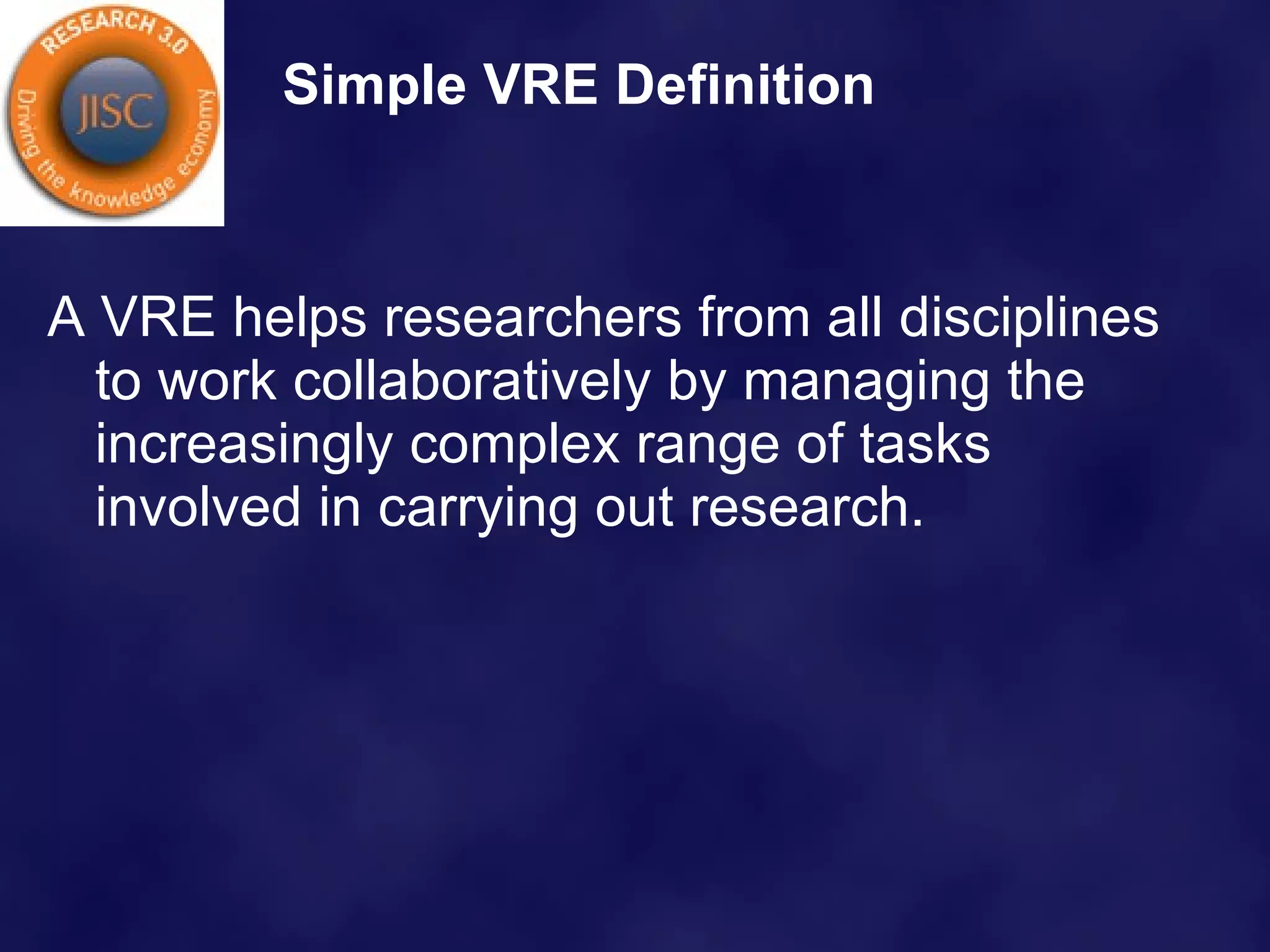 RESEARCH 3.0
JISC
Driving the knowledge economy

Simple VRE Definition

A VRE helps researchers from all disciplines to work collaboratively by managing the increasingly complex range of tasks involved in carrying out research.